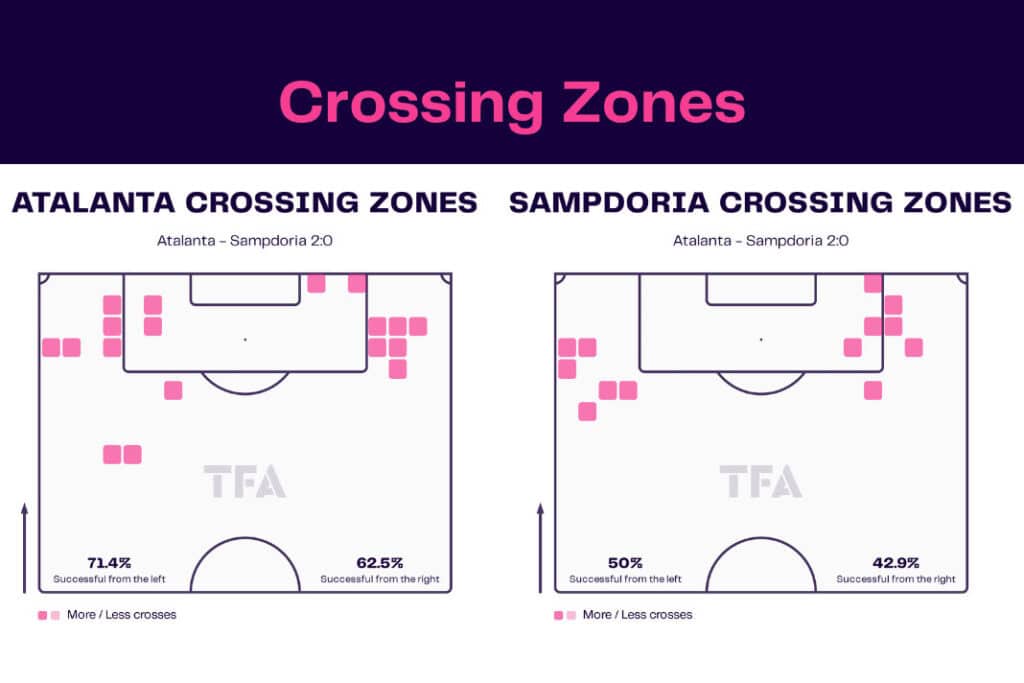 Crossing Zones

ATALANTA CROSSING ZONES

Atalanta - Sampdoria 2:0

TFA

71.4%
Successful from the left

62.5%
Successful from the right

More / Less crosses

SAMPDORIA CROSSING ZONES

Atalanta - Sampdoria 2:0

TFA

50%
Successful from the left

42.9%
Successful from the right

More / Less crosses